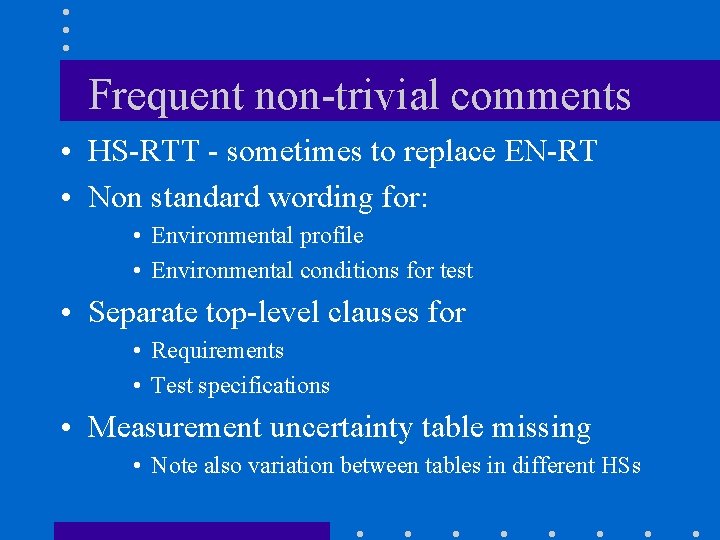 Frequent non-trivial comments

• HS-RTT - sometimes to replace EN-RT
• Non standard wording for:
  • Environmental profile
  • Environmental conditions for test
• Separate top-level clauses for
  • Requirements
  • Test specifications
• Measurement uncertainty table missing
  • Note also variation between tables in different HSs